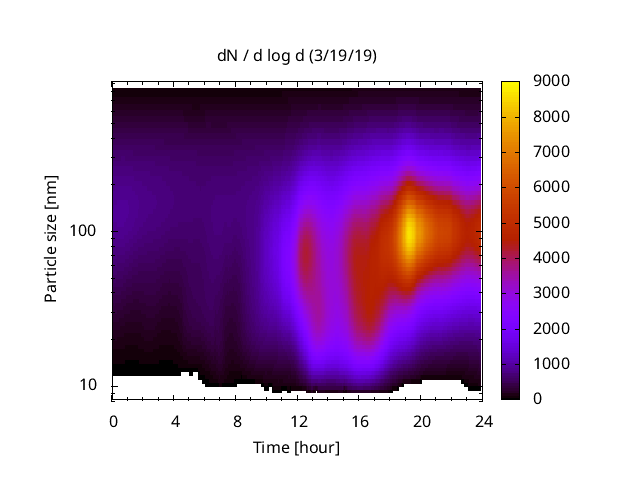 dN / d log d (3/19/19)

Particle size [nm]

100

10

0 4 8 12 16 20 24

Time [hour]

9000
8000
7000
6000
5000
4000
3000
2000
1000
0